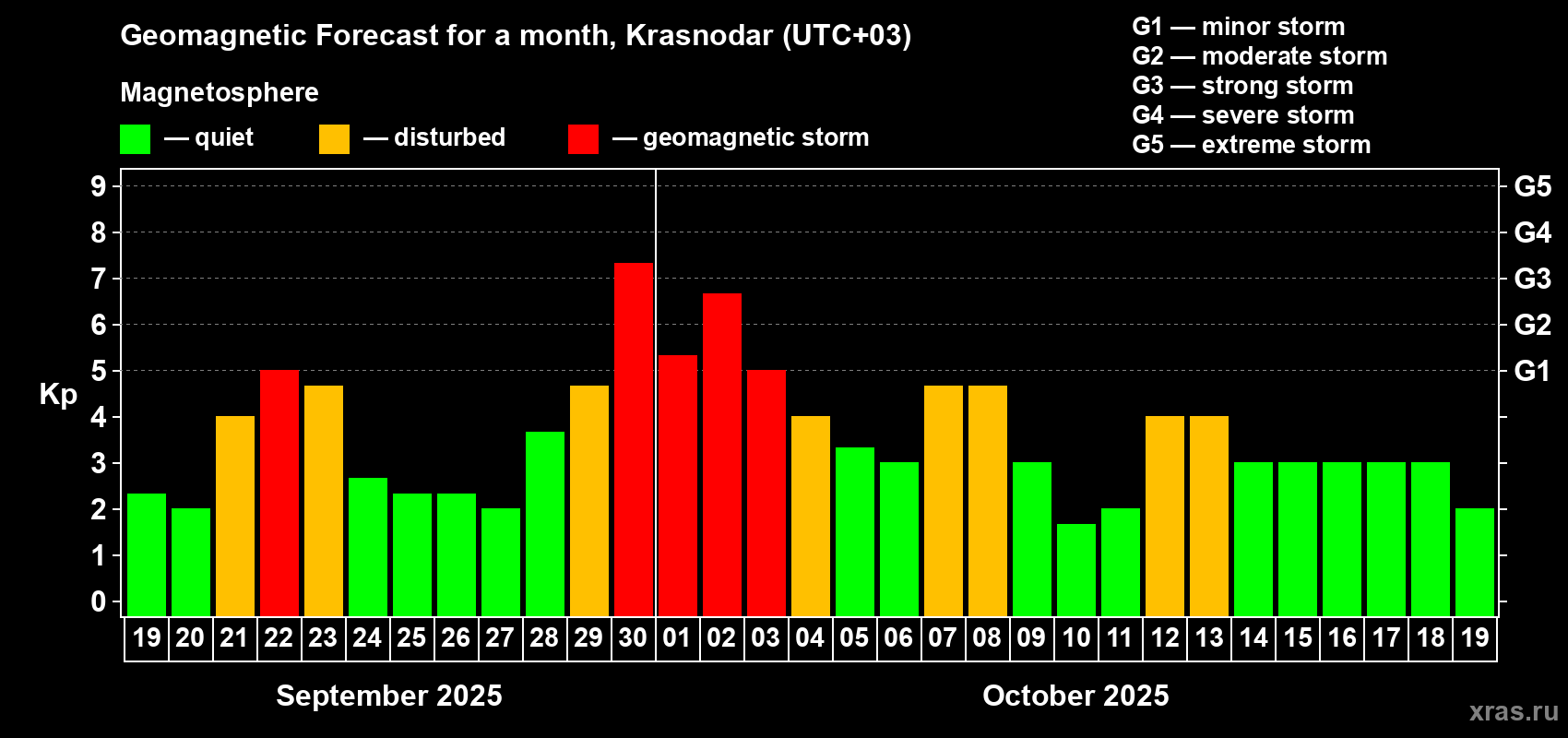 Geomagnetic Forecast for a month, Krasnodar (UTC+03)

Magnetosphere

— quiet — disturbed — geomagnetic storm

G1 — minor storm
G2 — moderate storm
G3 — strong storm
G4 — severe storm
G5 — extreme storm

Kp

9
8
7
6
5
4
3
2
1
0

G5
G4
G3
G2
G1

19 20 21 22 23 24 25 26 27 28 29 30 01 02 03 04 05 06 07 08 09 10 11 12 13 14 15 16 17 18 19

September 2025

October 2025

xras.ru